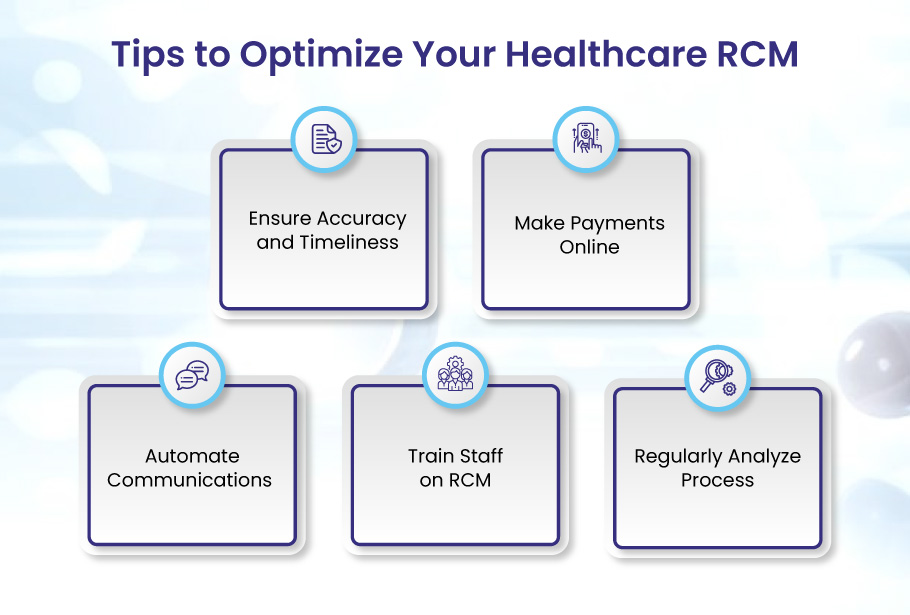 Tips to Optimize Your Healthcare RCM

Ensure Accuracy and Timeliness

Make Payments Online

Automate Communications

Train Staff on RCM

Regularly Analyze Process